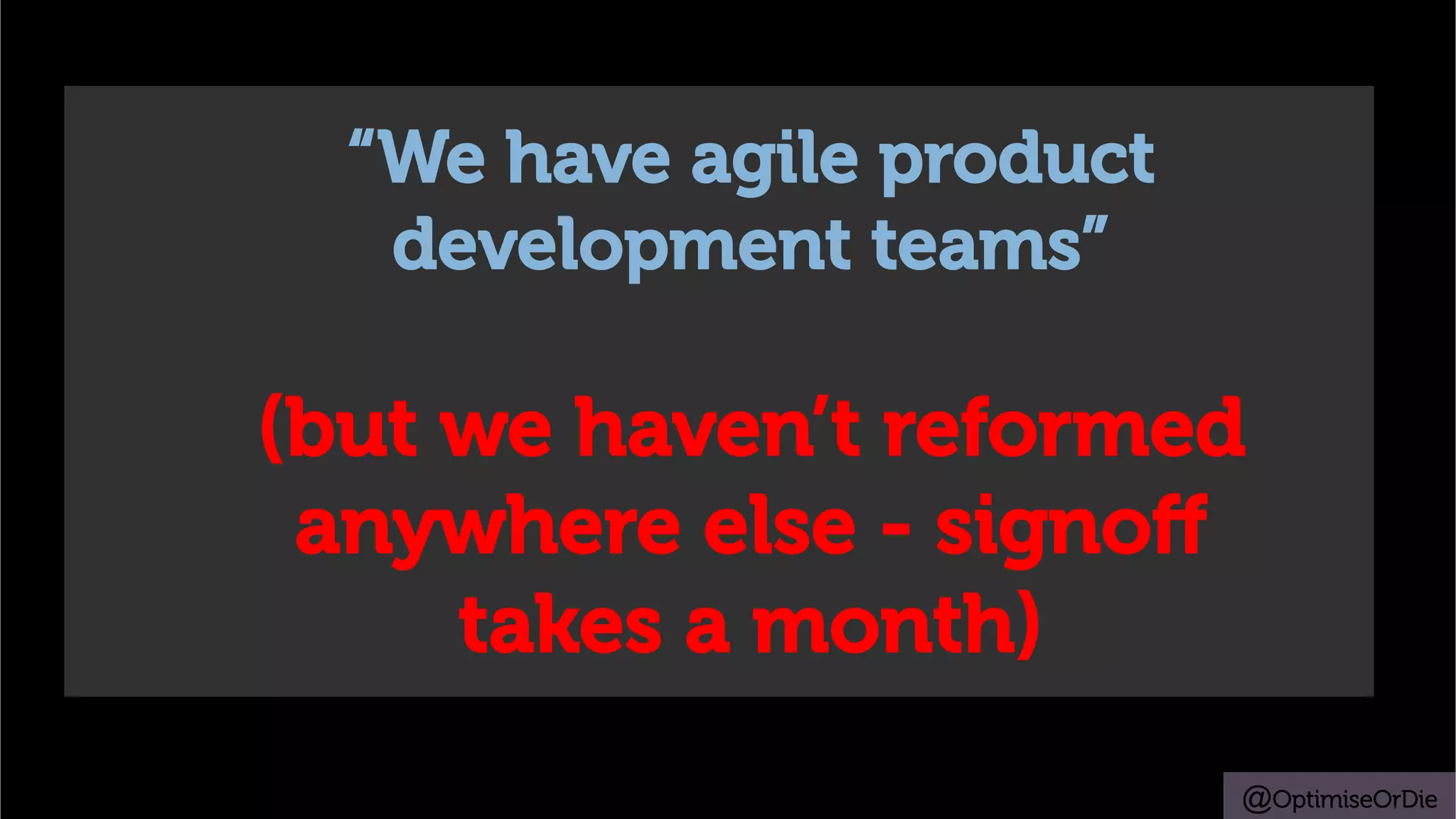 “We have agile product development teams”

(but we haven’t reformed anywhere else - signoff takes a month)

@OptimiseOrDie